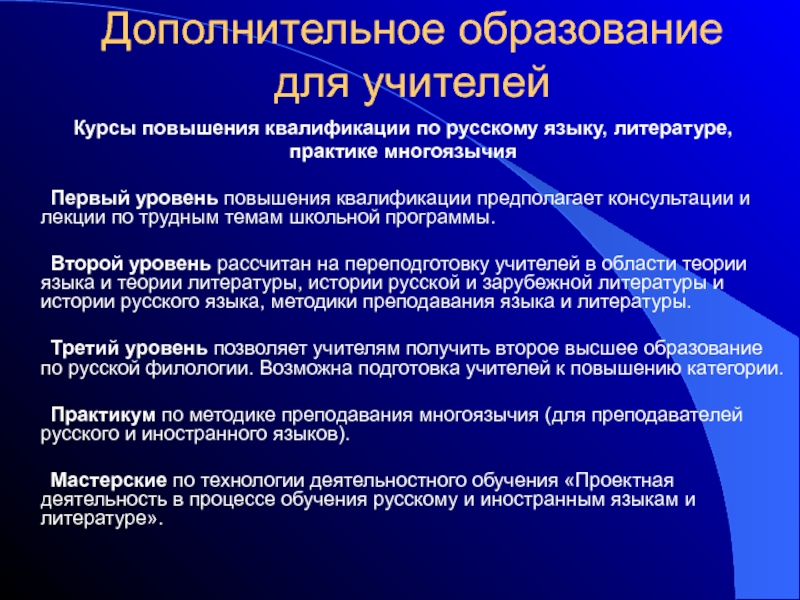 Дополнительное образование для учителей

Курсы повышения квалификации по русскому языку, литературе, практике многоязычия

Первый уровень повышения квалификации предполагает консультации и лекции по трудным темам школьной программы.

Второй уровень рассчитан на переподготовку учителей в области теории языка и теории литературы, истории русской и зарубежной литературы и истории русского языка, методики преподавания языка и литературы.

Третий уровень позволяет учителям получить второе высшее образование по русской филологии. Возможна подготовка учителей к повышению категории.

Практикум по методике преподавания многоязычия (для преподавателей русского и иностранного языков).

Мастерские по технологии деятельностного обучения «Проектная деятельность в процессе обучения русскому и иностранным языкам и литературе».